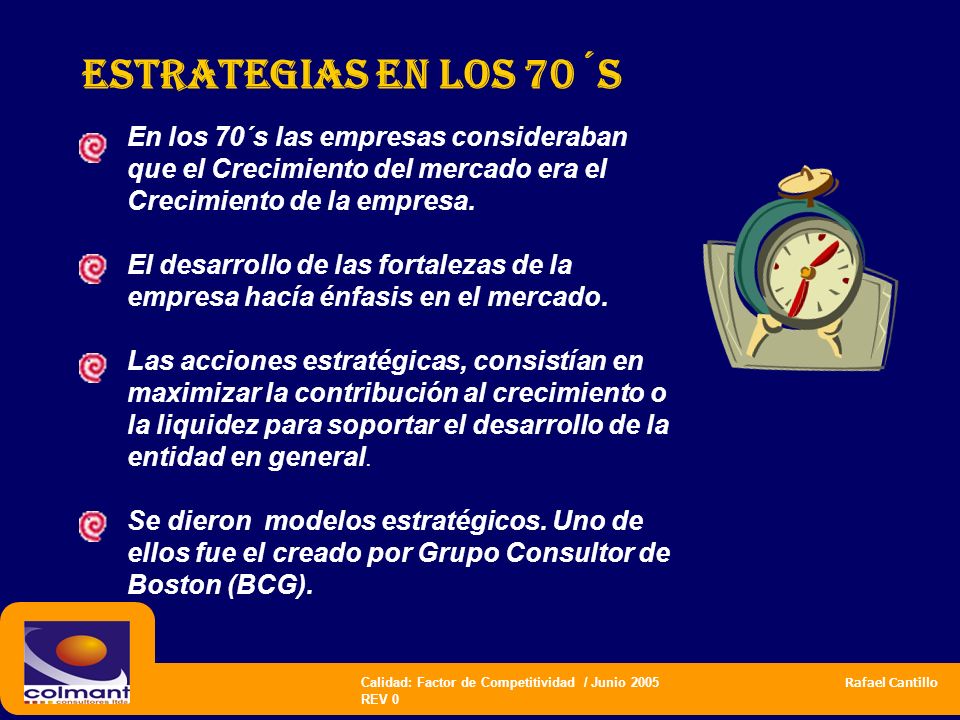 ESTRATEGIAS EN LOS 70´S

En los 70´s las empresas consideraban que el Crecimiento del mercado era el Crecimiento de la empresa.

El desarrollo de las fortalezas de la empresa hacía énfasis en el mercado.

Las acciones estratégicas, consistían en maximizar la contribución al crecimiento o la liquidez para soportar el desarrollo de la entidad en general.

Se dieron modelos estratégicos. Uno de ellos fue el creado por Grupo Consultor de Boston (BCG).

colmant consultores ltda

Calidad: Factor de Competitividad / Junio 2005
REV 0

Rafael Cantillo